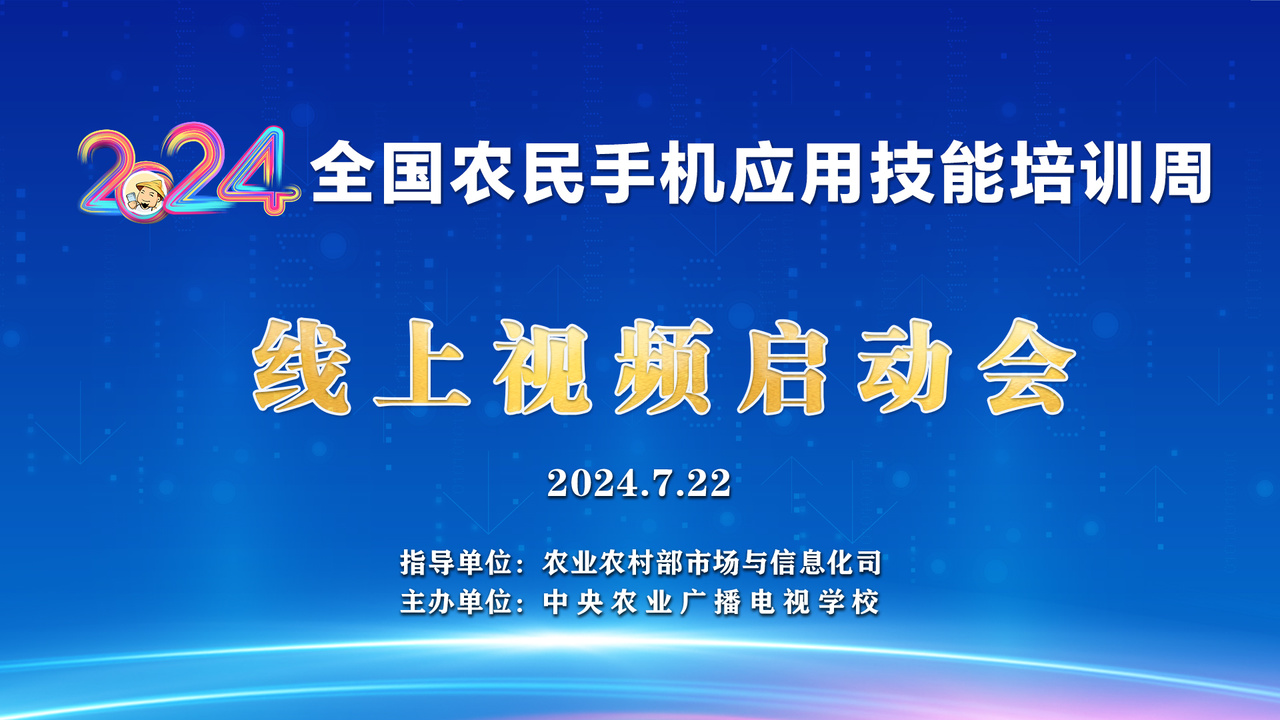 2024 全国农民手机应用技能培训周

线上视频启动会

2024.7.22

指导单位：农业农村部市场与信息化司
主办单位：中央农业广播电视学校